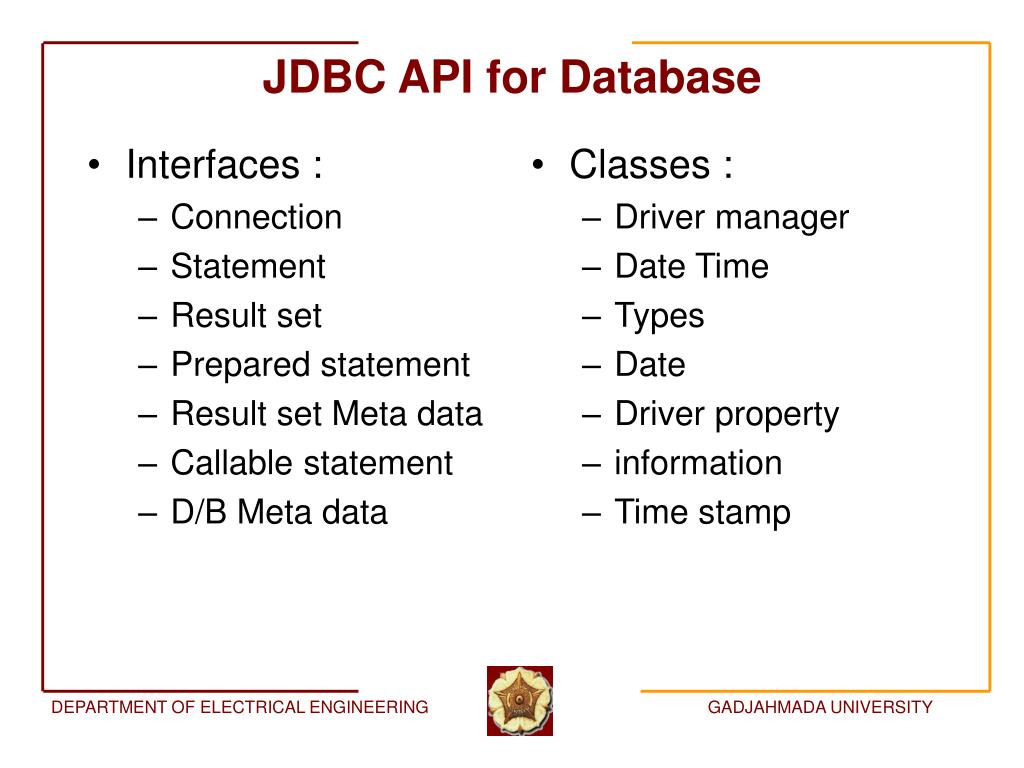 JDBC API for Database

• Interfaces :
– Connection
– Statement
– Result set
– Prepared statement
– Result set Meta data
– Callable statement
– D/B Meta data

• Classes :
– Driver manager
– Date Time
– Types
– Date
– Driver property
– information
– Time stamp

DEPARTMENT OF ELECTRICAL ENGINEERING

GADJAHMADA UNIVERSITY